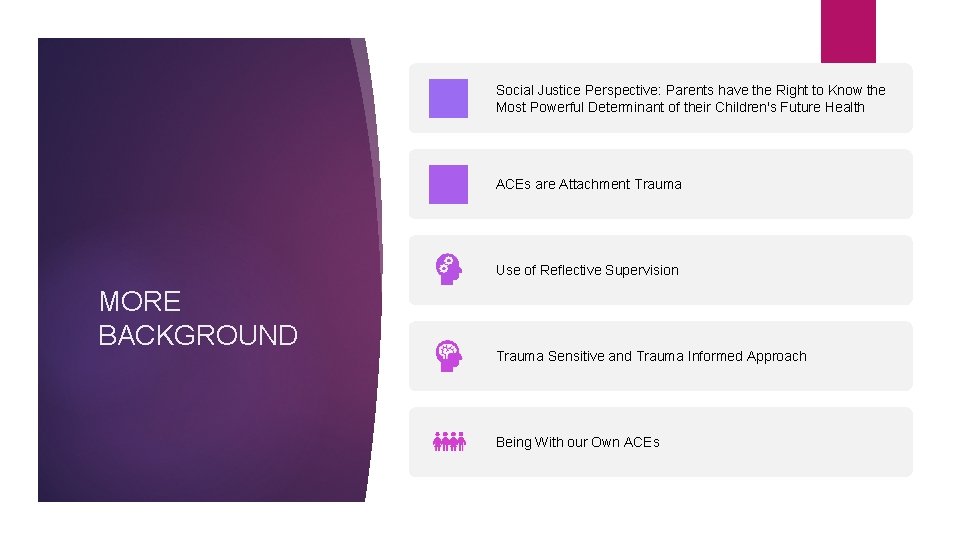 MORE BACKGROUND

Social Justice Perspective: Parents have the Right to Know the Most Powerful Determinant of their Children's Future Health

ACEs are Attachment Trauma

Use of Reflective Supervision

Trauma Sensitive and Trauma Informed Approach

Being With our Own ACEs